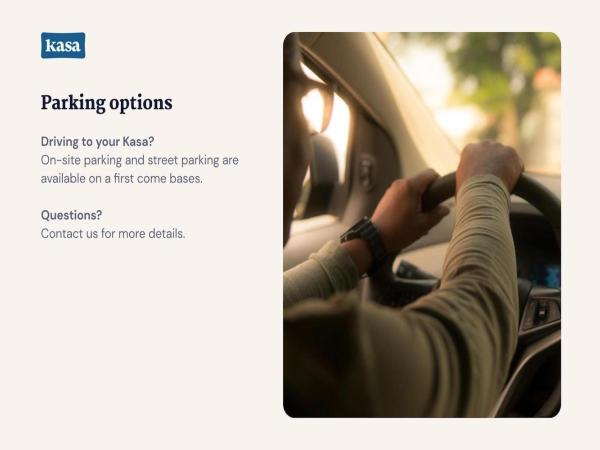 kasa

Parking options

Driving to your Kasa?
On-site parking and street parking are available on a first come bases.

Questions?
Contact us for more details.